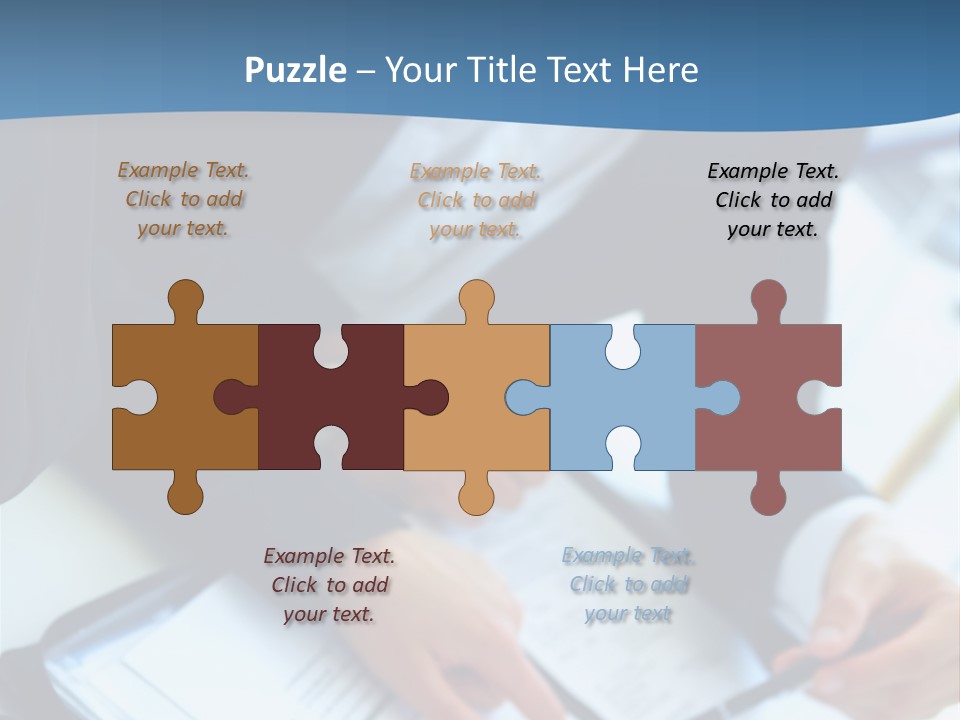 Puzzle – Your Title Text Here

Example Text. Click to add your text.

Example Text. Click to add your text.

Example Text. Click to add your text.

Example Text. Click to add your text.

Example Text. Click to add your text